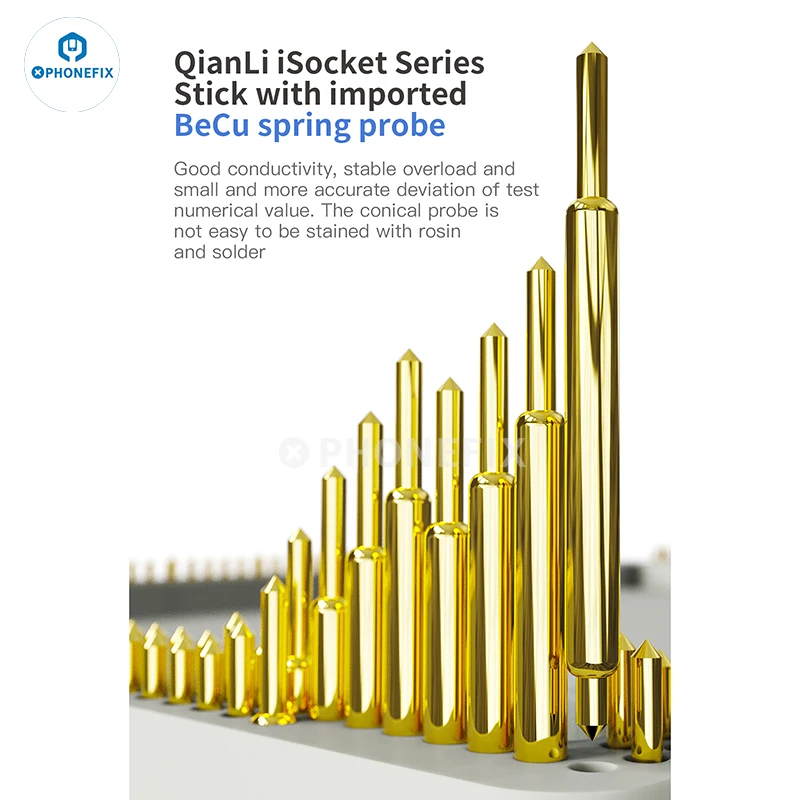 PHONEFIX

QianLi iSocket Series Stick with imported BeCu spring probe

Good conductivity, stable overload and small and more accurate deviation of test numerical value. The conical probe is not easy to be stained with rosin and solder

PHONEFIX